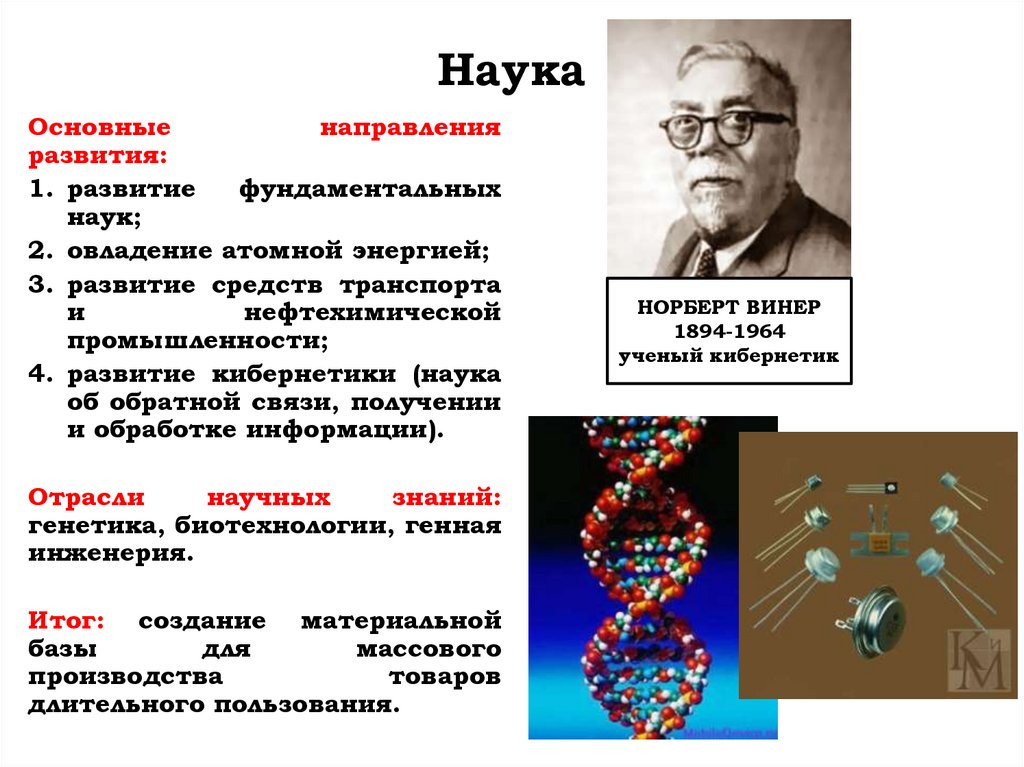 Наука

Основные направления развития:

1. развитие фундаментальных наук;
2. овладение атомной энергией;
3. развитие средств транспорта и нефтехимической промышленности;
4. развитие кибернетики (наука об обратной связи, получении и обработке информации).

Отрасли научных знаний: генетика, биотехнологии, генная инженерия.

Итог: создание материальной базы для массового производства товаров длительного пользования.

НОРБЕРТ ВИНЕР
1894-1964
ученый кибернетик

КиМ